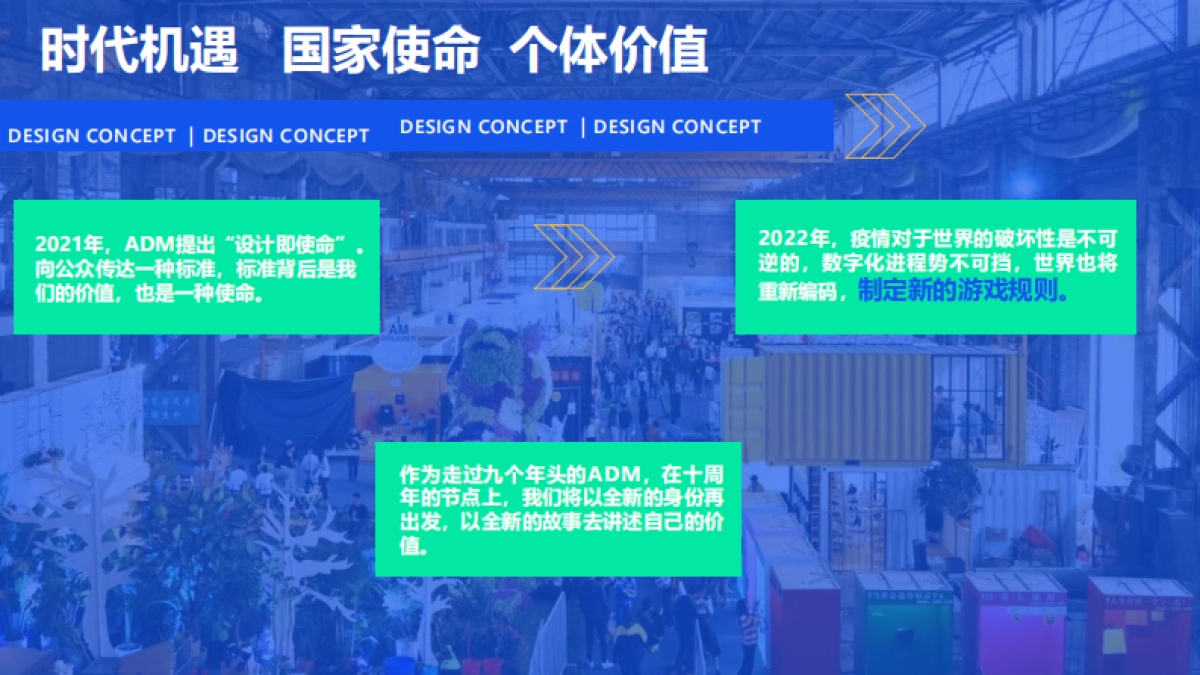 时代机遇　国家使命　个体价值

DESIGN CONCEPT | DESIGN CONCEPT DESIGN CONCEPT | DESIGN CONCEPT

2021年，ADM提出“设计即使命”。向公众传达一种标准，标准背后是我们的价值，也是一种使命。

2022年，疫情对于世界的破坏性是不可逆的，数字化进程势不可挡，世界也将重新编码，制定新的游戏规则。

作为走过九个年头的ADM，在十周年的节点上，我们将以全新的身份再出发，以全新的故事去讲述自己的价值。